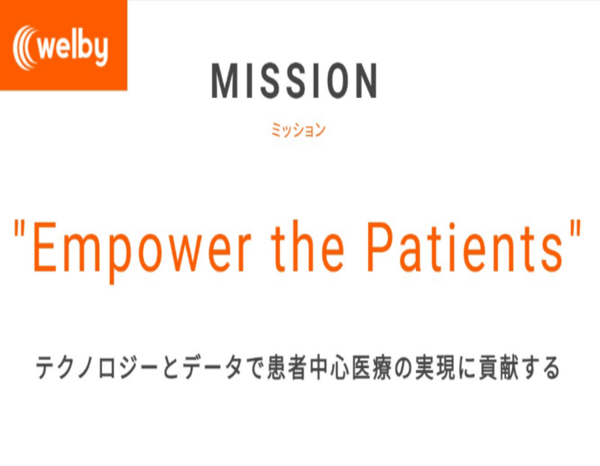 welby

MISSION

ミッション

"Empower the Patients"

テクノロジーとデータで患者中心医療の実現に貢献する